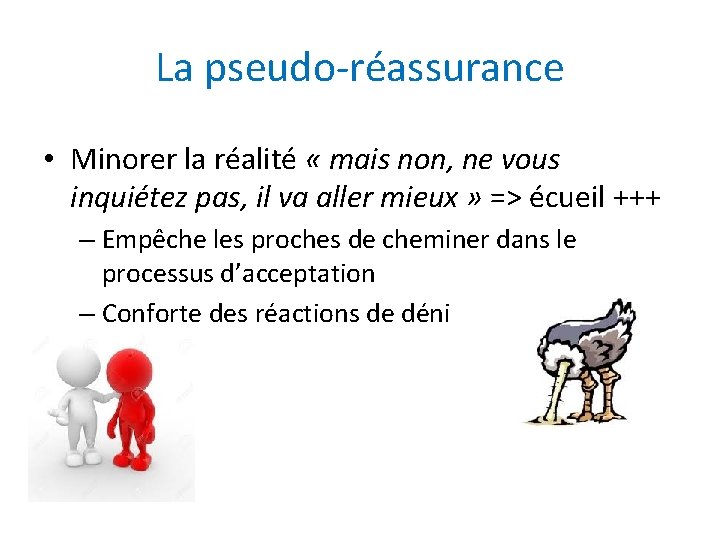 La pseudo-réassurance

• Minorer la réalité « mais non, ne vous inquiétez pas, il va aller mieux » => écueil +++

– Empêche les proches de cheminer dans le processus d'acceptation

– Conforte des réactions de déni